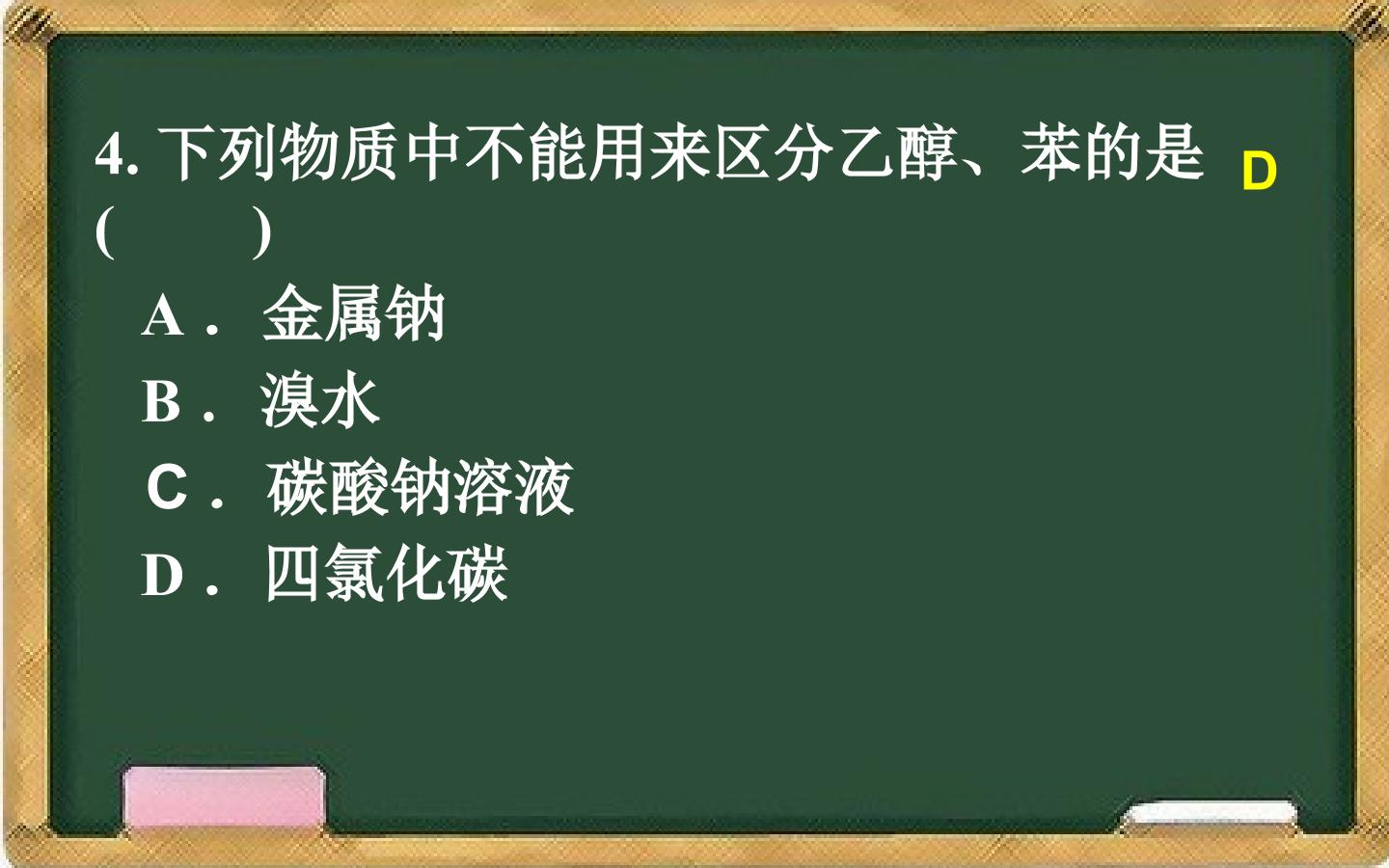 4.下列物质中不能用来区分乙醇、苯的是 D
(　　)

A．金属钠

B．溴水

C．碳酸钠溶液

D．四氯化碳